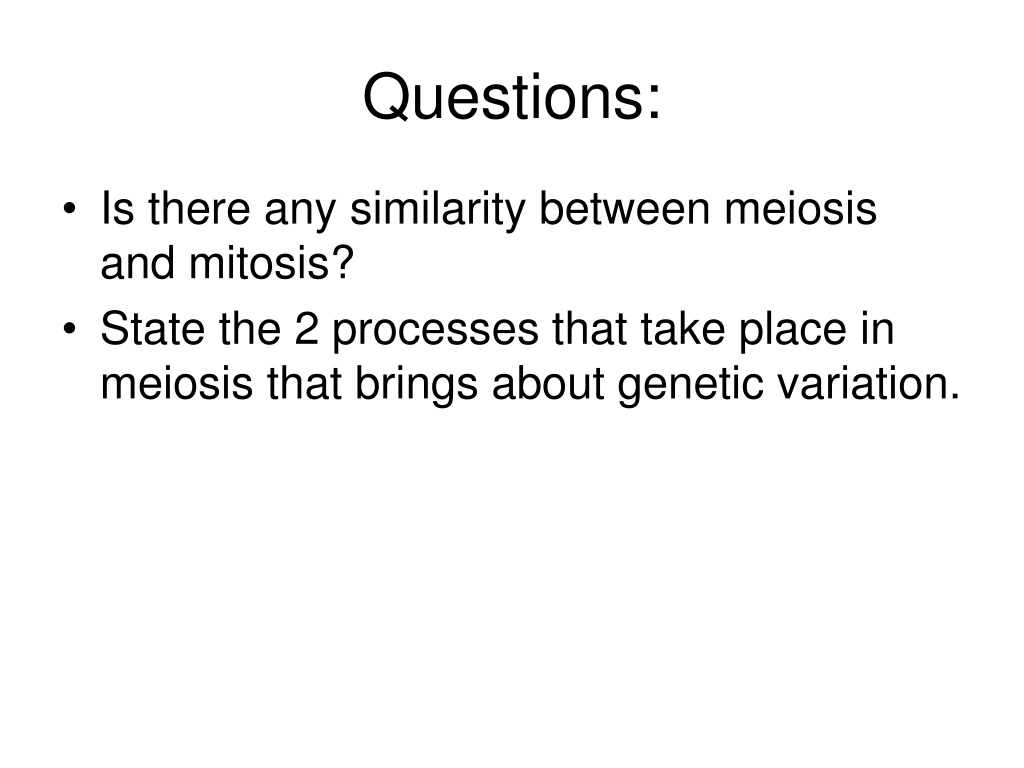 Questions:

• Is there any similarity between meiosis and mitosis?
• State the 2 processes that take place in meiosis that brings about genetic variation.